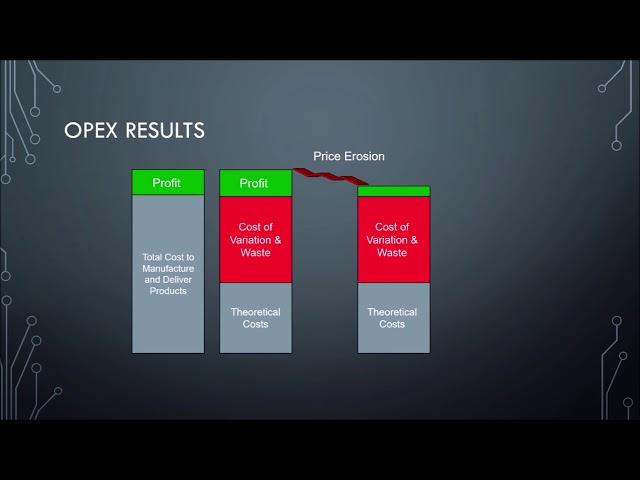 OPEX RESULTS

Price Erosion

Profit

Total Cost to Manufacture and Deliver Products

Profit

Cost of Variation & Waste

Theoretical Costs

Cost of Variation & Waste

Theoretical Costs